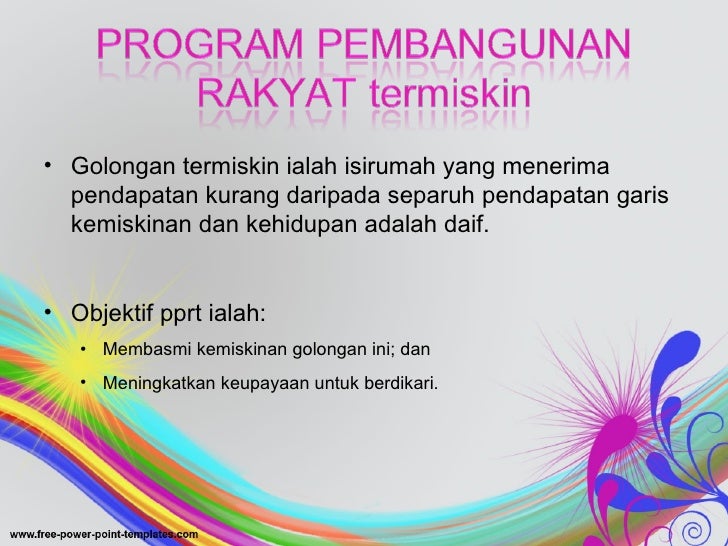 PROGRAM PEMBANGUNAN RAKYAT termiskin

• Golongan termiskin ialah isirumah yang menerima pendapatan kurang daripada separuh pendapatan garis kemiskinan dan kehidupan adalah daif.

• Objektif pprt ialah:
  • Membasmi kemiskinan golongan ini; dan
  • Meningkatkan keupayaan untuk berdikari.

www.free-power-point-templates.com